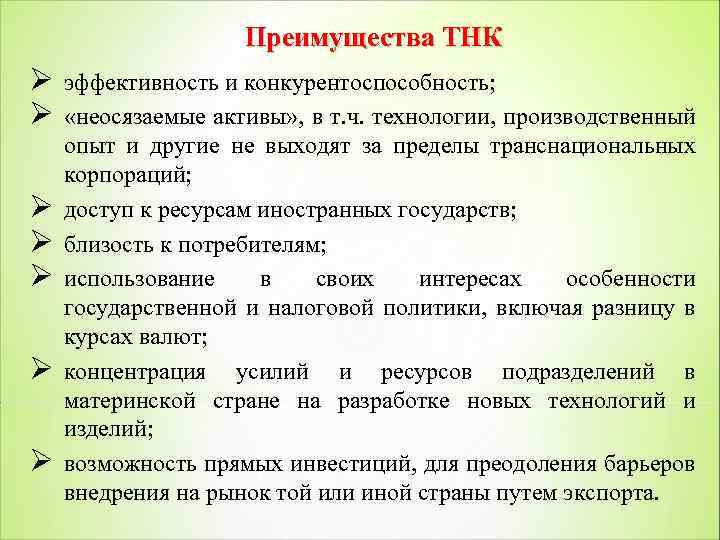 Преимущества ТНК

➢ эффективность и конкурентоспособность;

➢ «неосязаемые активы», в т.ч. технологии, производственный опыт и другие не выходят за пределы транснациональных корпораций;

➢ доступ к ресурсам иностранных государств;

➢ близость к потребителям;

➢ использование в своих интересах особенности государственной и налоговой политики, включая разницу в курсах валют;

➢ концентрация усилий и ресурсов подразделений в материнской стране на разработке новых технологий и изделий;

➢ возможность прямых инвестиций, для преодоления барьеров внедрения на рынок той или иной страны путем экспорта.